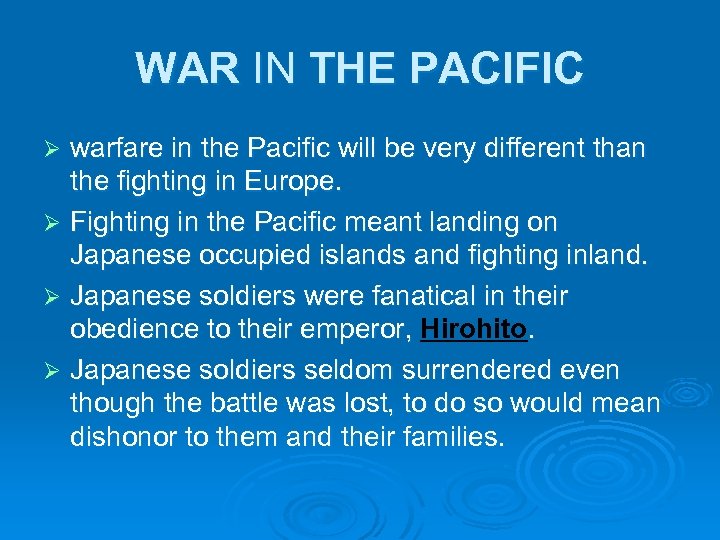 WAR IN THE PACIFIC

➢ warfare in the Pacific will be very different than the fighting in Europe.

➢ Fighting in the Pacific meant landing on Japanese occupied islands and fighting inland.

➢ Japanese soldiers were fanatical in their obedience to their emperor, Hirohito.

➢ Japanese soldiers seldom surrendered even though the battle was lost, to do so would mean dishonor to them and their families.